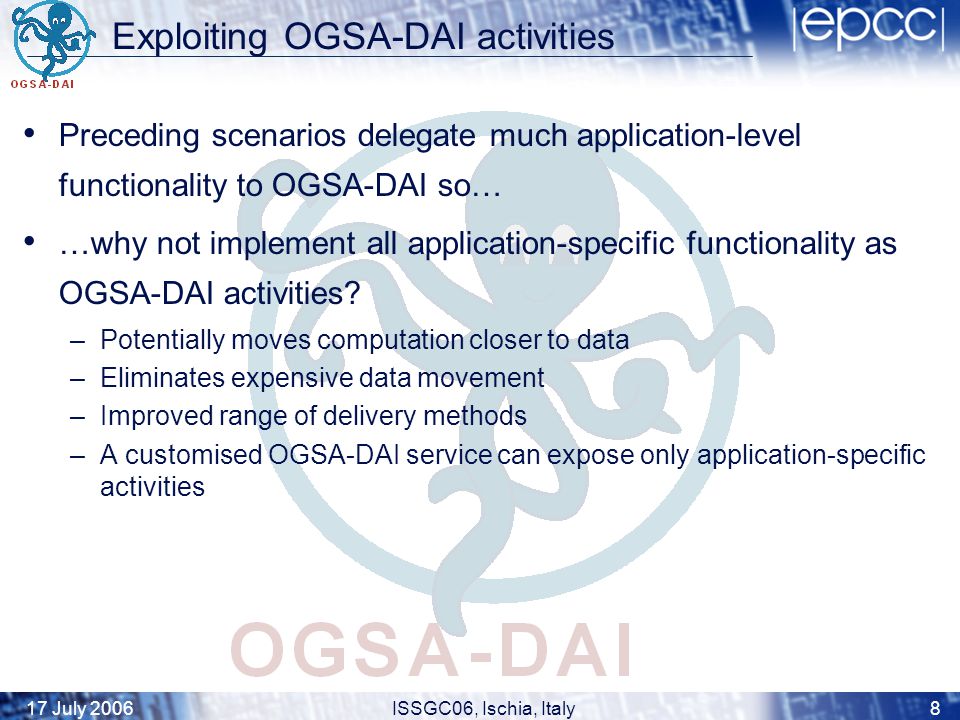 OGSA-DAI

Exploiting OGSA-DAI activities

|epcc|

• Preceding scenarios delegate much application-level functionality to OGSA-DAI so…

• …why not implement all application-specific functionality as OGSA-DAI activities?

– Potentially moves computation closer to data
– Eliminates expensive data movement
– Improved range of delivery methods
– A customised OGSA-DAI service can expose only application-specific activities

OGSA-DAI

17 July 2006

ISSGC06, Ischia, Italy

8